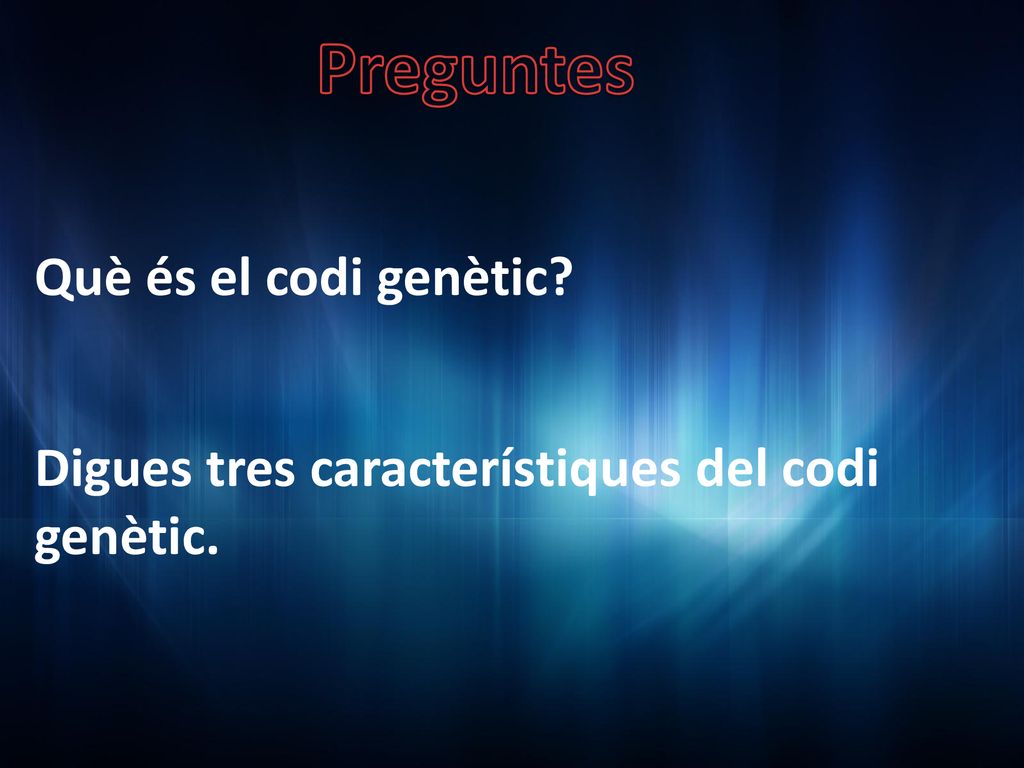 Preguntes

Què és el codi genètic?

Digues tres característiques del codi genètic.